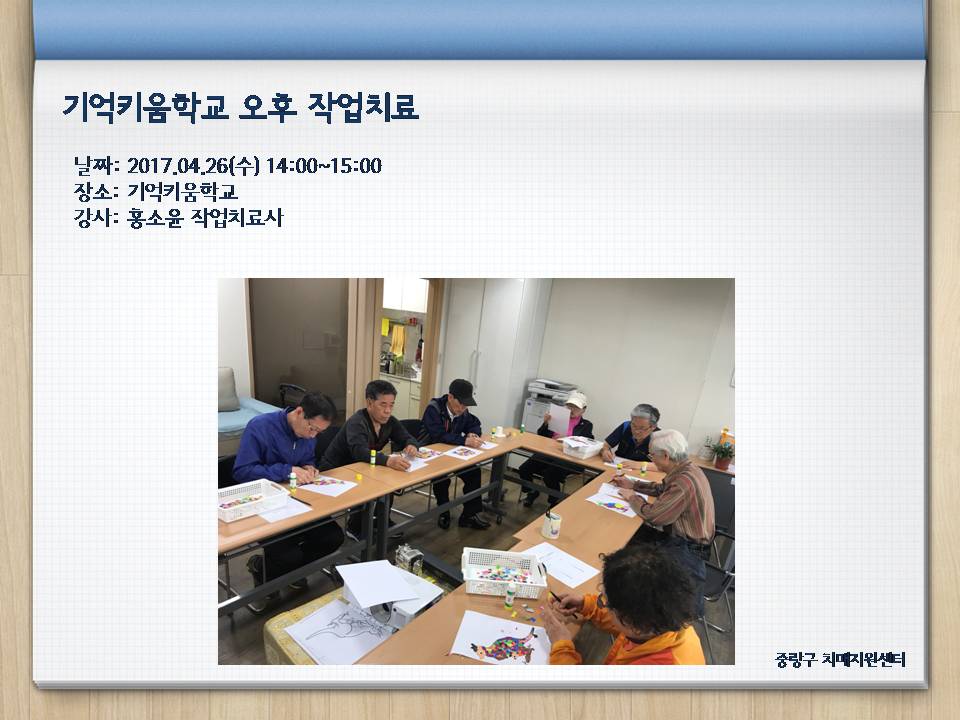 기억키움학교 오후 작업치료

날짜: 2017.04.26(수) 14:00~15:00
장소: 기억키움학교
강사: 홍소윤 작업치료사

중랑구 치매지원센터